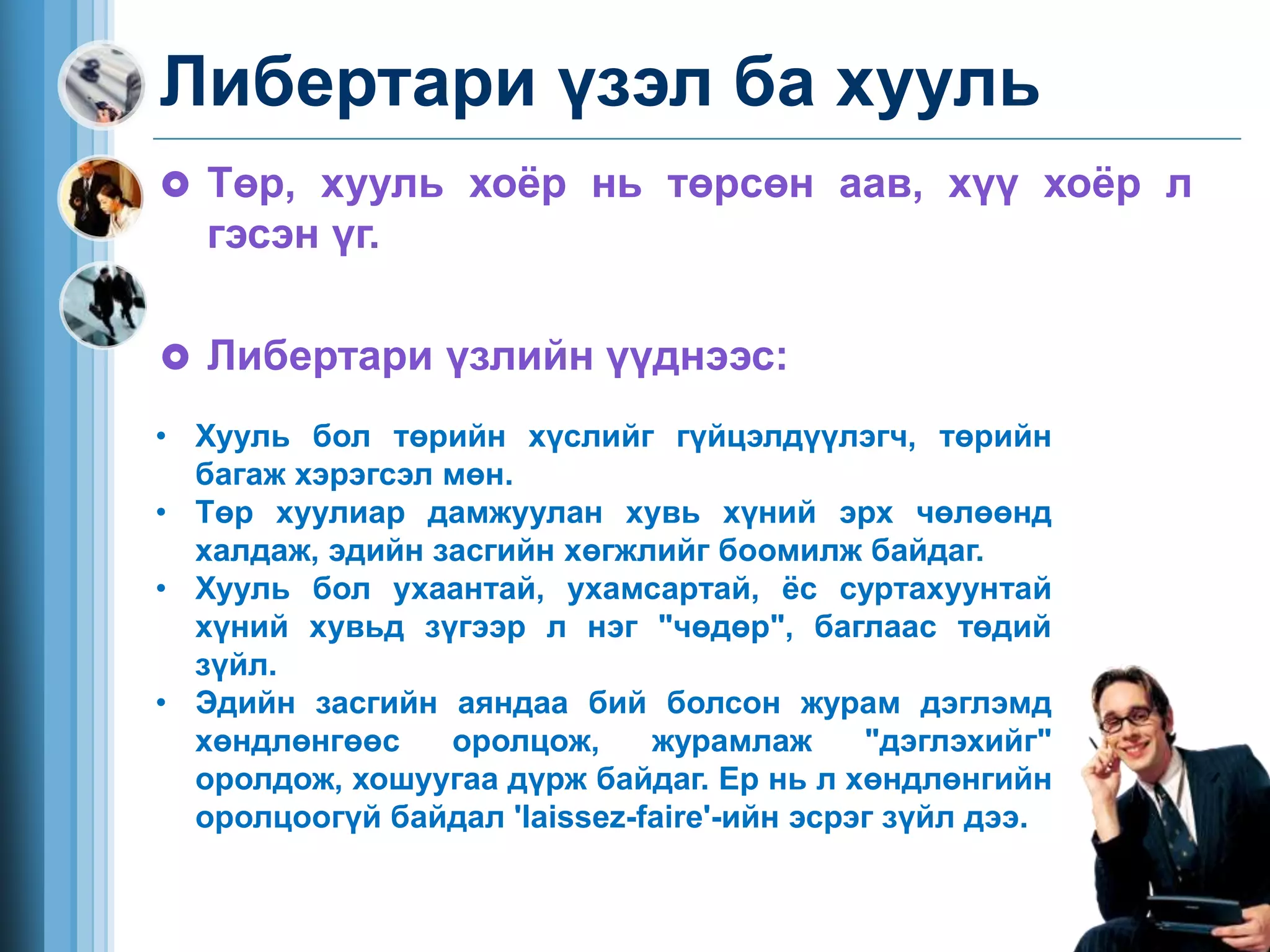 Либертари үзэл ба хууль

Төр, хууль хоёр нь төрсөн аав, хүү хоёр л гэсэн үг.

Либертари үзлийн үүднээс:

• Хууль бол төрийн хүслийг гүйцэлдүүлэгч, төрийн багаж хэрэгсэл мөн.
• Төр хуулиар дамжуулан хувь хүний эрх чөлөөнд халдаж, эдийн засгийн хөгжлийг боомилж байдаг.
• Хууль бол ухаантай, ухамсартай, ёс суртахуунтай хүний хувьд зүгээр л нэг "чөдөр", баглаас төдий зүйл.
• Эдийн засгийн аяндаа бий болсон журам дэглэмд хөндлөнгөөс оролцож, журамлаж "дэглэхийг" оролдож, хошуугаа дүрж байдаг. Ер нь л хөндлөнгийн оролцоогүй байдал 'laissez-faire'-ийн эсрэг зүйл дээ.